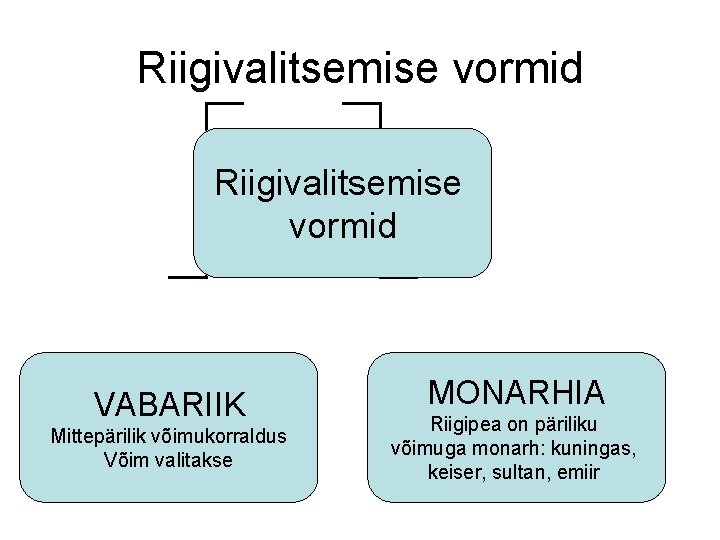 Riigivalitsemise vormid

Riigivalitsemise vormid

VABARIIK
Mittepärilik võimukorraldus
Võim valitakse

MONARHIA
Riigipea on päriliku võimuga monarh: kuningas, keiser, sultan, emiir